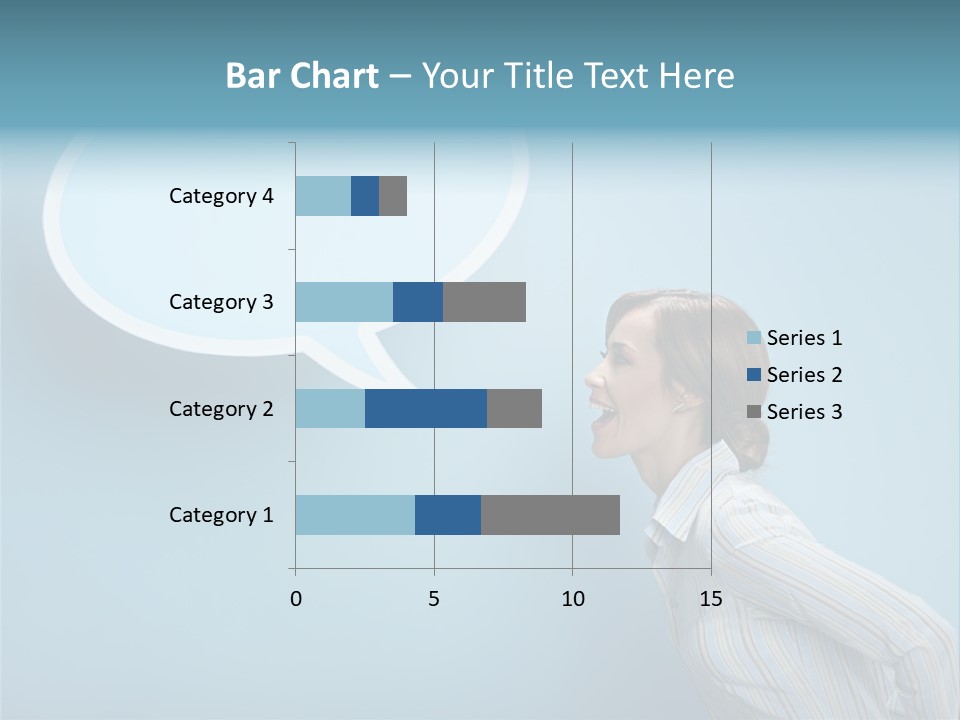 Bar Chart – Your Title Text Here

Category 4
Category 3
Category 2
Category 1

0
5
10
15

Series 1
Series 2
Series 3